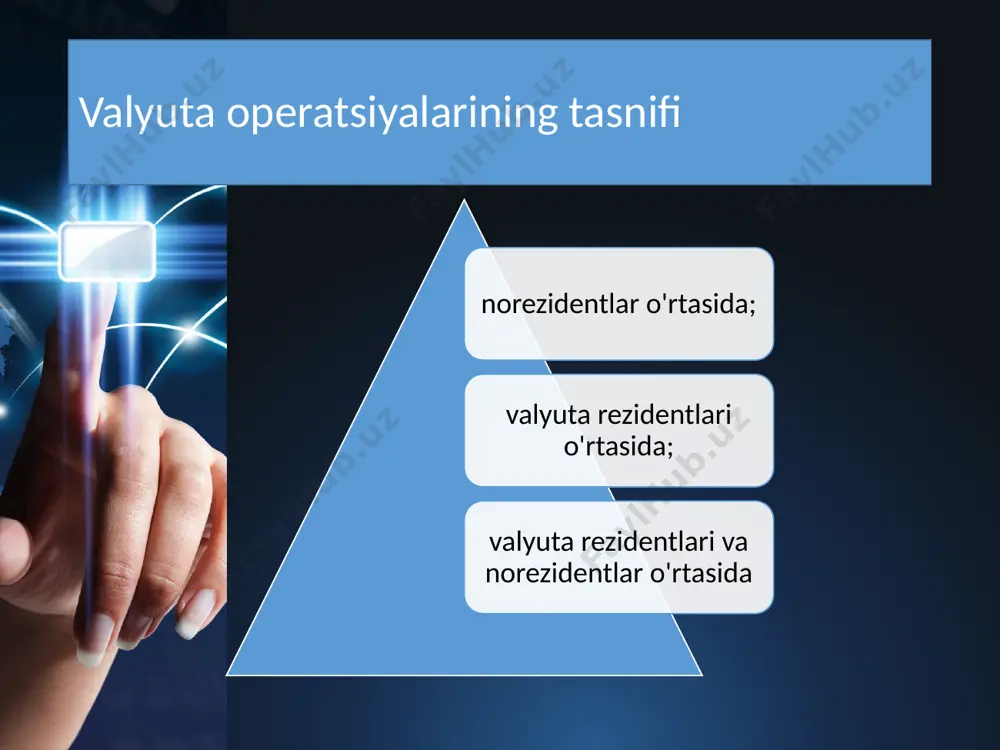 Valyuta operatsiyalarining tasnifi

norezidentlar o'rtasida;

valyuta rezidentlari o'rtasida;

valyuta rezidentlari va norezidentlar o'rtasida

FaylHub.uz